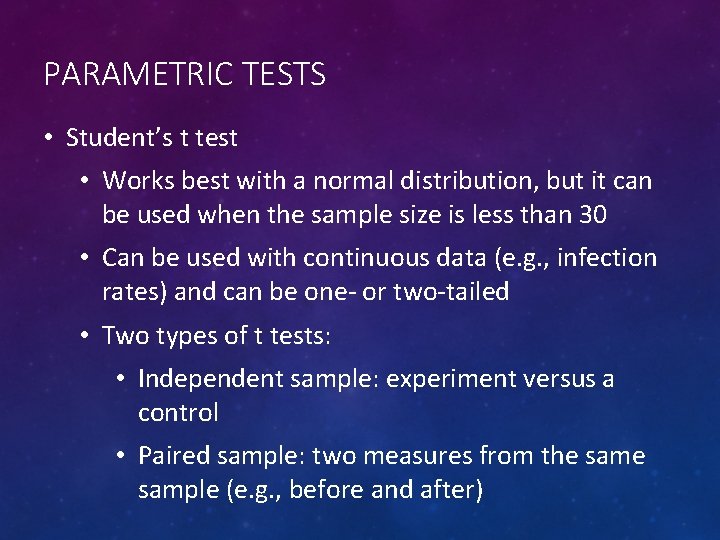 PARAMETRIC TESTS

• Student's t test

• Works best with a normal distribution, but it can be used when the sample size is less than 30

• Can be used with continuous data (e.g., infection rates) and can be one- or two-tailed

• Two types of t tests:

• Independent sample: experiment versus a control

• Paired sample: two measures from the same sample (e.g., before and after)